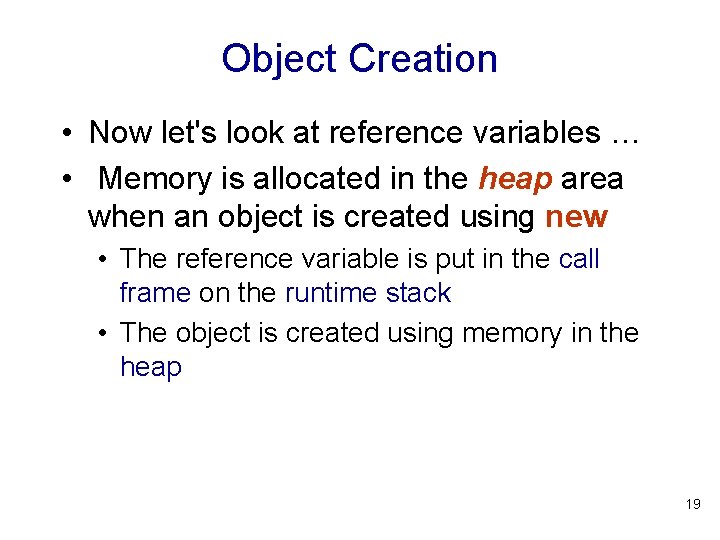 Object Creation

• Now let's look at reference variables …

• Memory is allocated in the heap area when an object is created using new

• The reference variable is put in the call frame on the runtime stack

• The object is created using memory in the heap

19